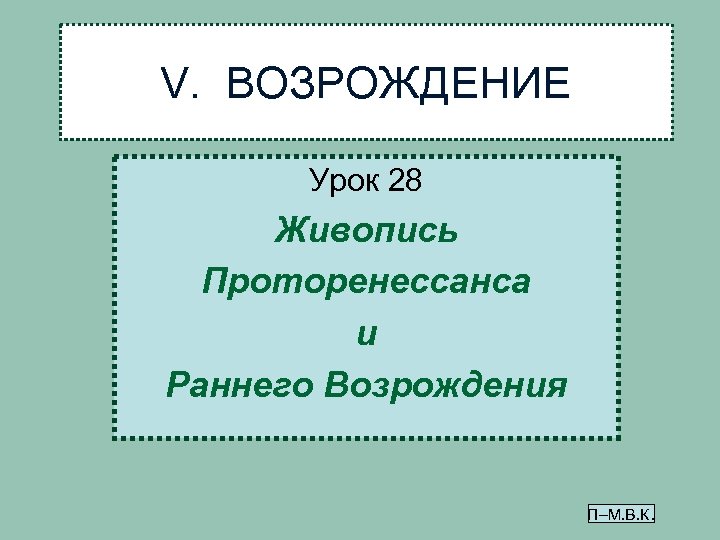 V. ВОЗРОЖДЕНИЕ

Урок 28

Живопись
Проторенессанса
и
Раннего Возрождения

П–М.В.К.